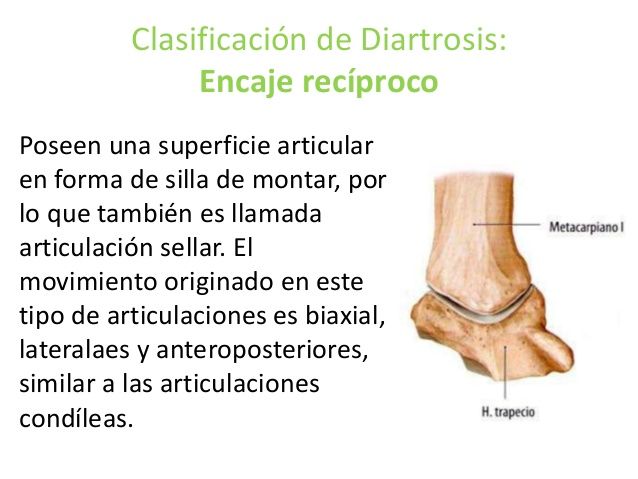 Clasificación de Diartrosis:
Encaje recíproco

Poseen una superficie articular en forma de silla de montar, por lo que también es llamada articulación sellar. El movimiento originado en este tipo de articulaciones es biaxial, lateralaes y anteroposteriores, similar a las articulaciones condíleas.

Metacarpiano I

H. trapecio